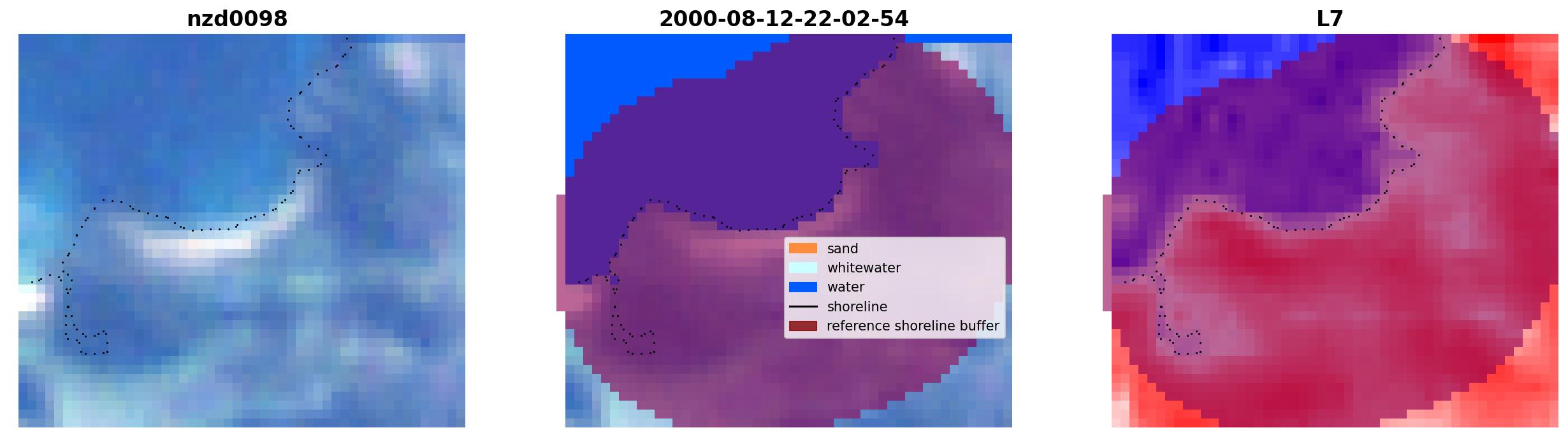 nzd0098

2000-08-12-22-02-54

sand
whitewater
water
shoreline
reference shoreline buffer

L7